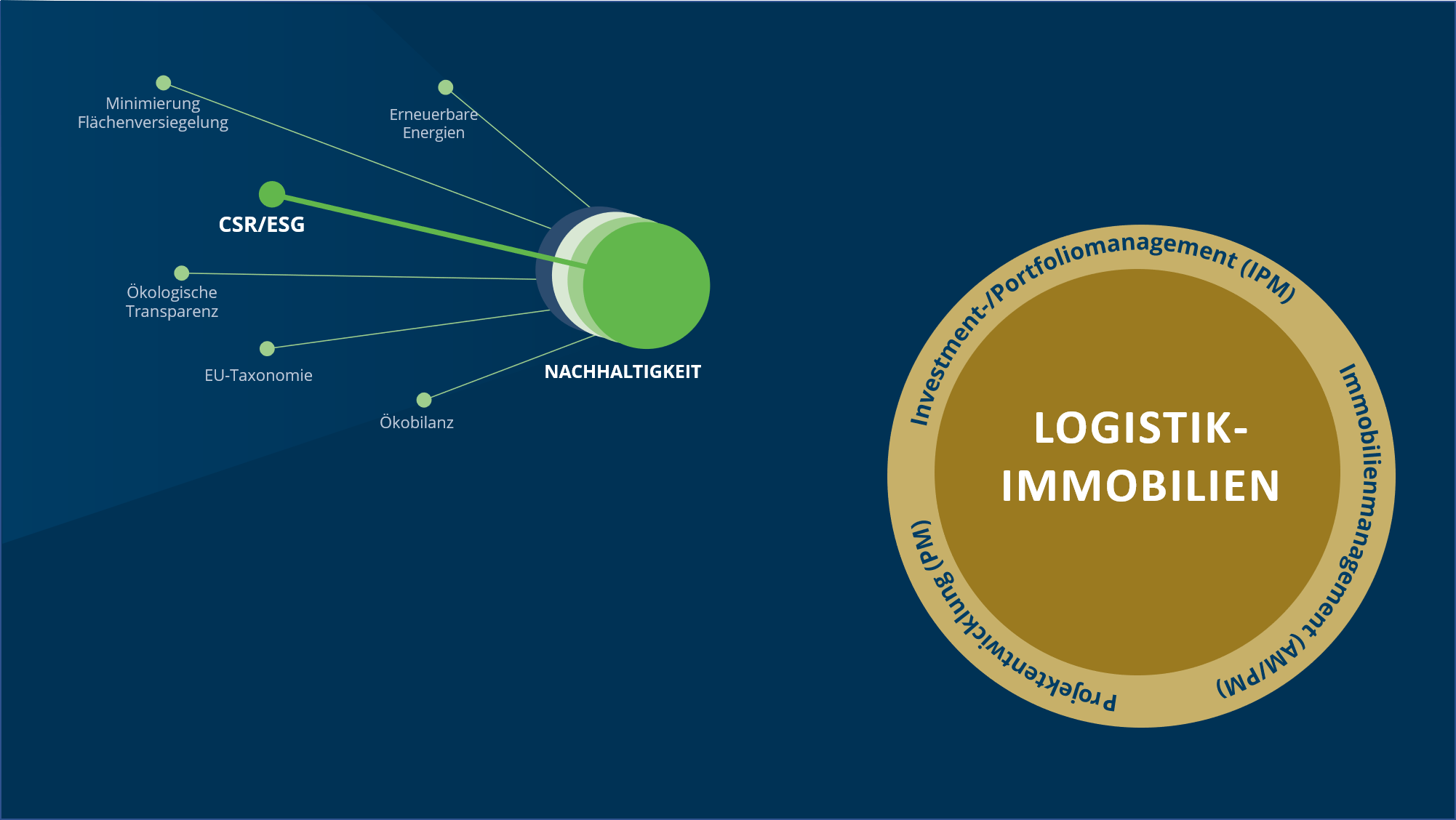 Minimierung Flächenversiegelung

Erneuerbare Energien

CSR/ESG

Ökologische Transparenz

EU-Taxonomie

Ökobilanz

NACHHALTIGKEIT

Investment-/Portfoliomanagement (IPM)

Immobilienmanagement (AM/PM)

Projektentwicklung (PM)

LOGISTIK-IMMOBILIEN